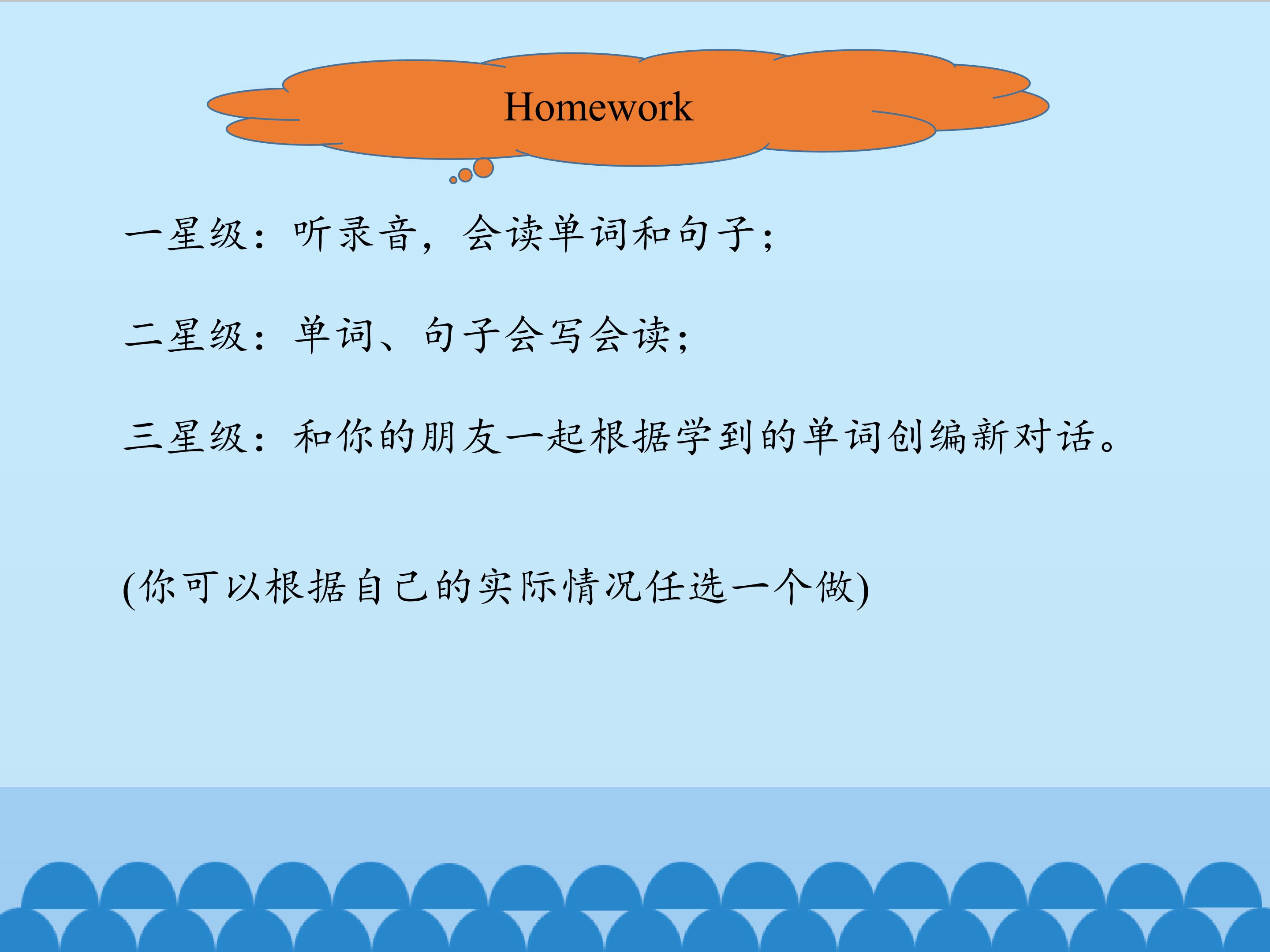 Homework

一星级：听录音，会读单词和句子；

二星级：单词、句子会写会读；

三星级：和你的朋友一起根据学到的单词创编新对话。

(你可以根据自己的实际情况任选一个做)